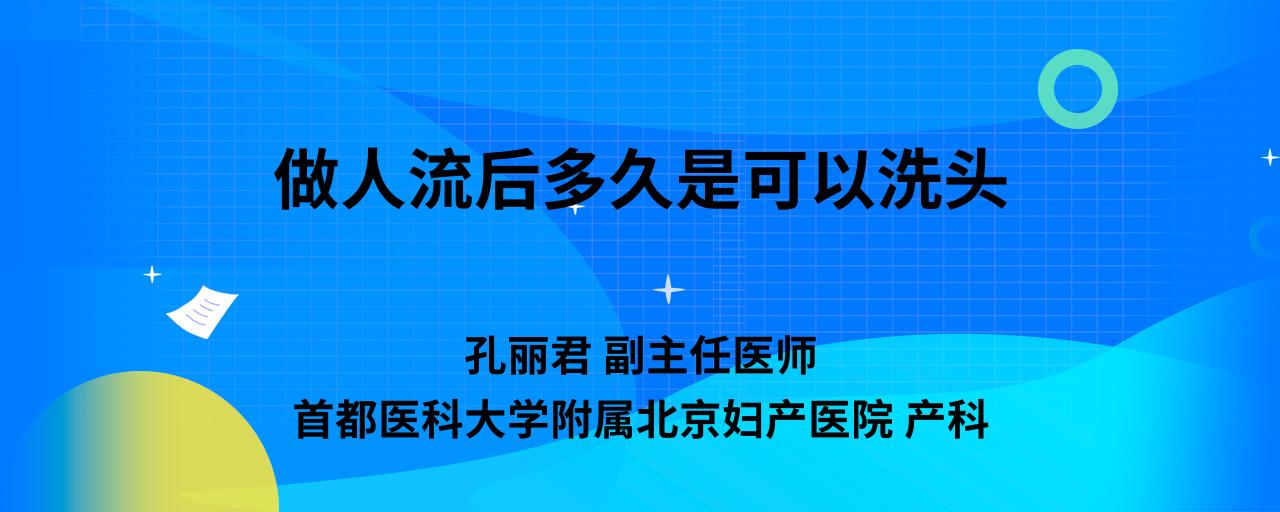 做人流后多久是可以洗头

孔丽君 副主任医师
首都医科大学附属北京妇产医院 产科